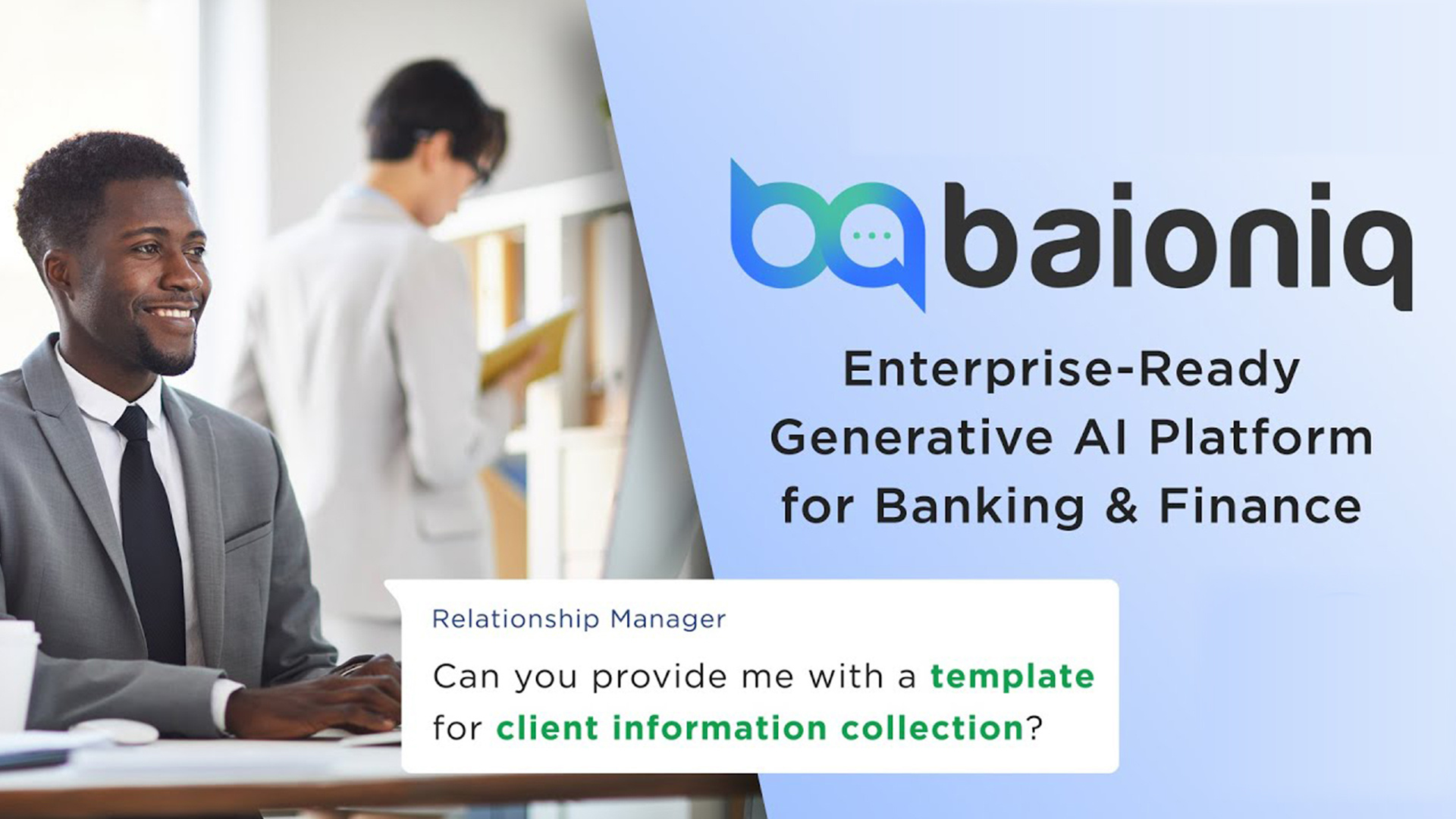 baioniq

Enterprise-Ready Generative AI Platform for Banking & Finance

Relationship Manager

Can you provide me with a template for client information collection?